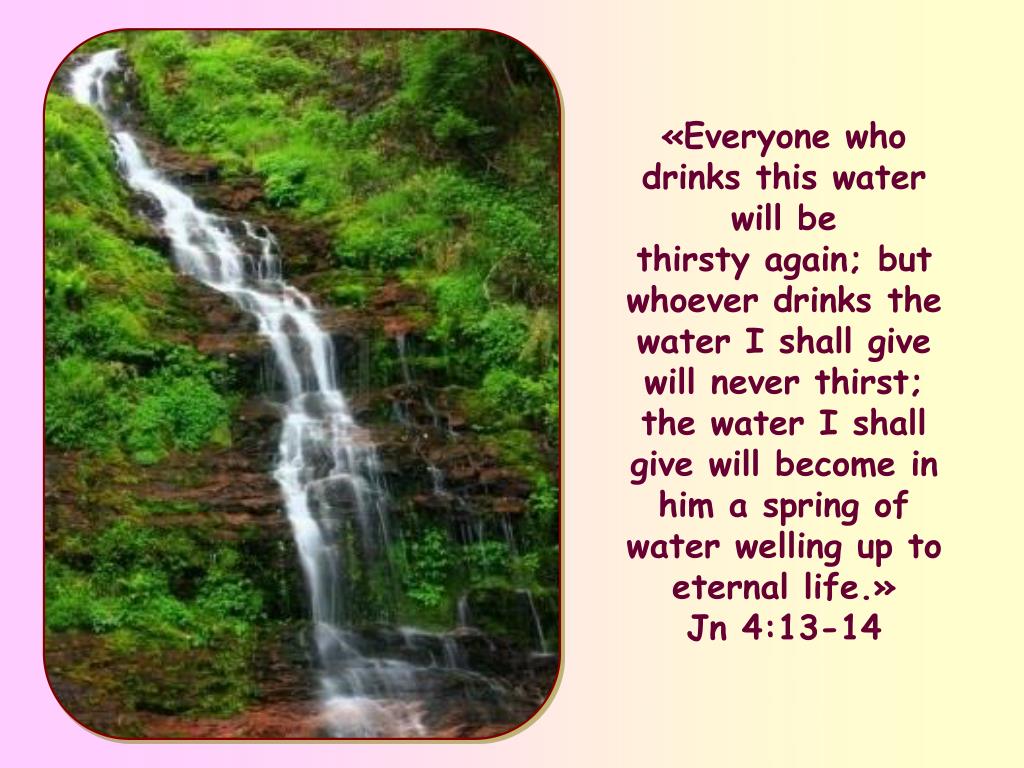 «Everyone who drinks this water will be thirsty again; but whoever drinks the water I shall give will never thirst; the water I shall give will become in him a spring of water welling up to eternal life.»
Jn 4:13-14